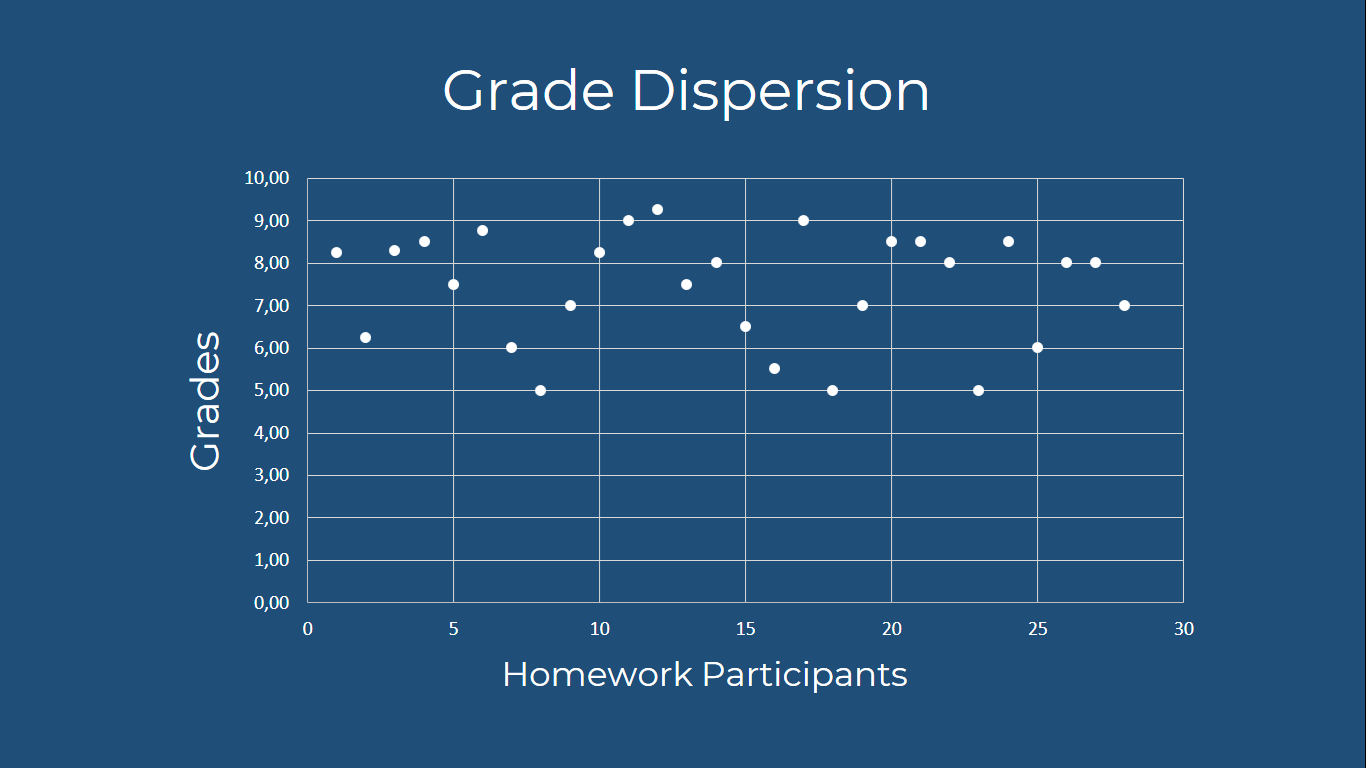 Grade Dispersion

Grades

10,00
9,00
8,00
7,00
6,00
5,00
4,00
3,00
2,00
1,00
0,00

0 5 10 15 20 25 30

Homework Participants